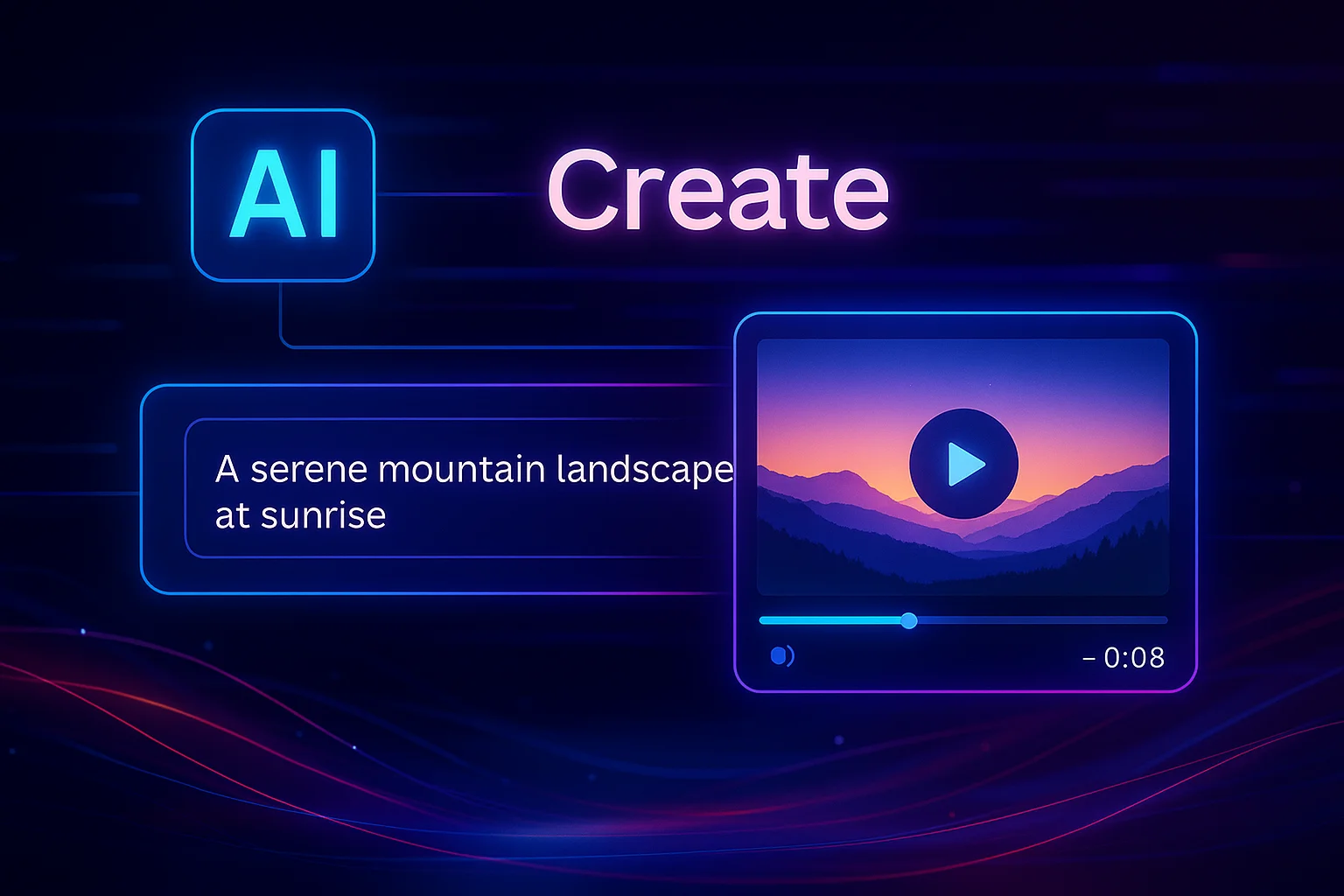 AI

Create

A serene mountain landscape at sunrise

– 0:08